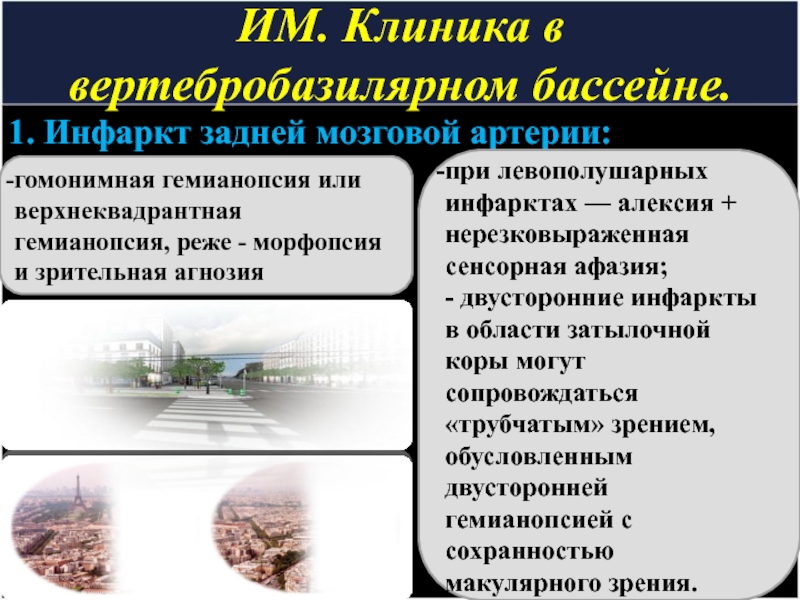 ИМ. Клиника в вертебробазилярном бассейне.

1. Инфаркт задней мозговой артерии:

-гомонимная гемианопсия или верхнеквадрантная гемианопсия, реже - морфопсия и зрительная агнозия

-при левополушарных инфарктах — алексия + нерезковыраженная сенсорная афазия;
- двусторонние инфаркты в области затылочной коры могут сопровождаться «трубчатым» зрением, обусловленным двусторонней гемианопсией с сохранностью макулярного зрения.